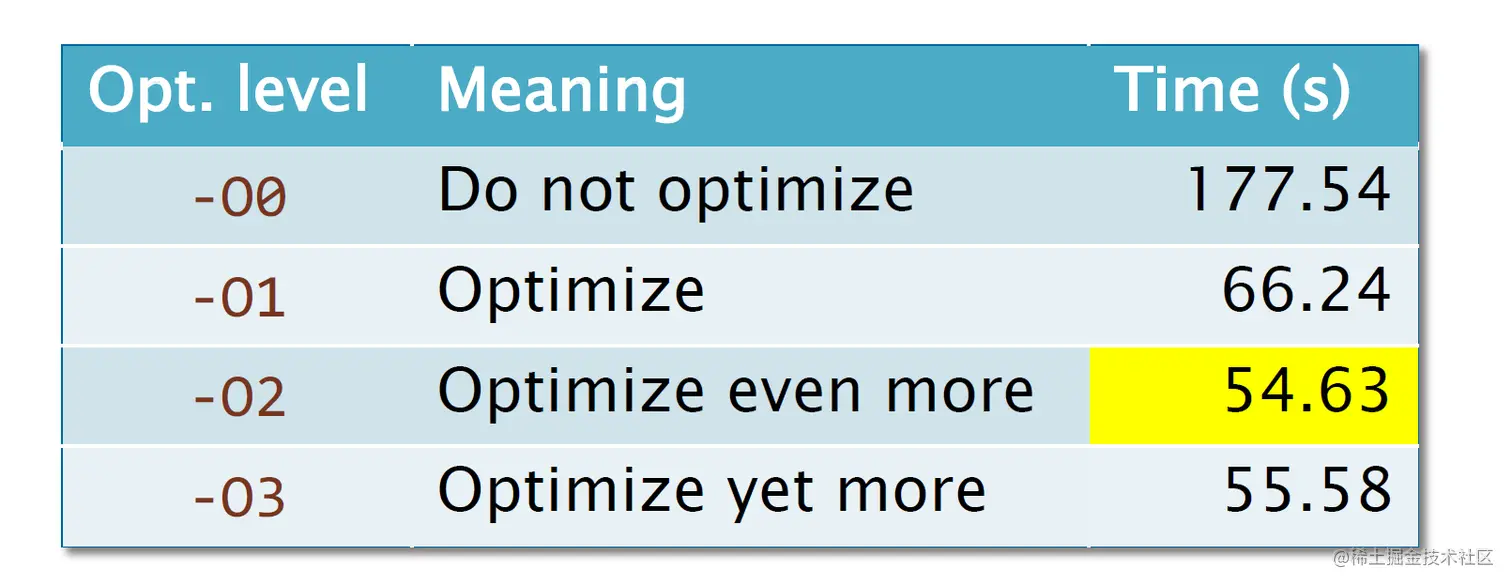 | Opt. level | Meaning | Time (s) |
|---|---|---|
| -O0 | Do not optimize | 177.54 |
| -O1 | Optimize | 66.24 |
| -O2 | Optimize even more | 54.63 |
| -O3 | Optimize yet more | 55.58 |

@稀土掘金技术社区